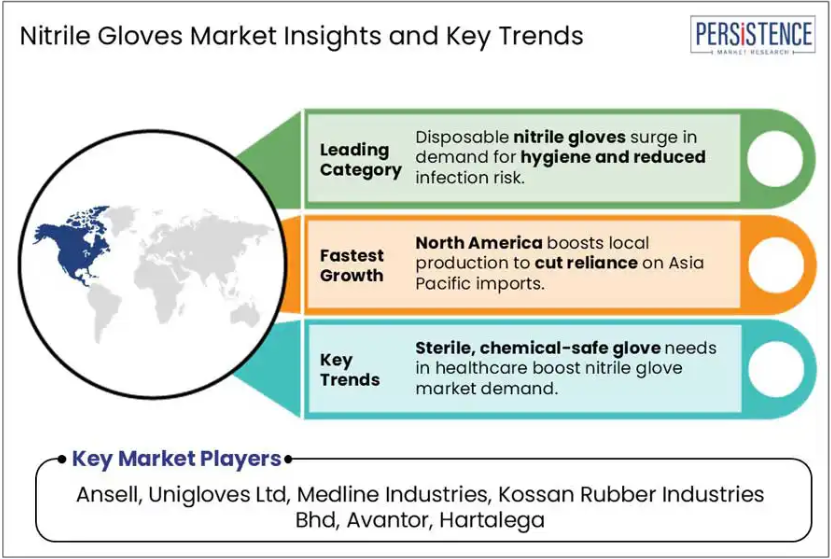 Nitrile Gloves Market Insights and Key Trends

PERSISTENCE
MARKET RESEARCH

Leading Category

Disposable nitrile gloves surge in demand for hygiene and reduced infection risk.

Fastest Growth

North America boosts local production to cut reliance on Asia Pacific imports.

Key Trends

Sterile, chemical-safe glove needs in healthcare boost nitrile glove market demand.

Key Market Players

Ansell, Unigloves Ltd, Medline Industries, Kossan Rubber Industries Bhd, Avantor, Hartalega